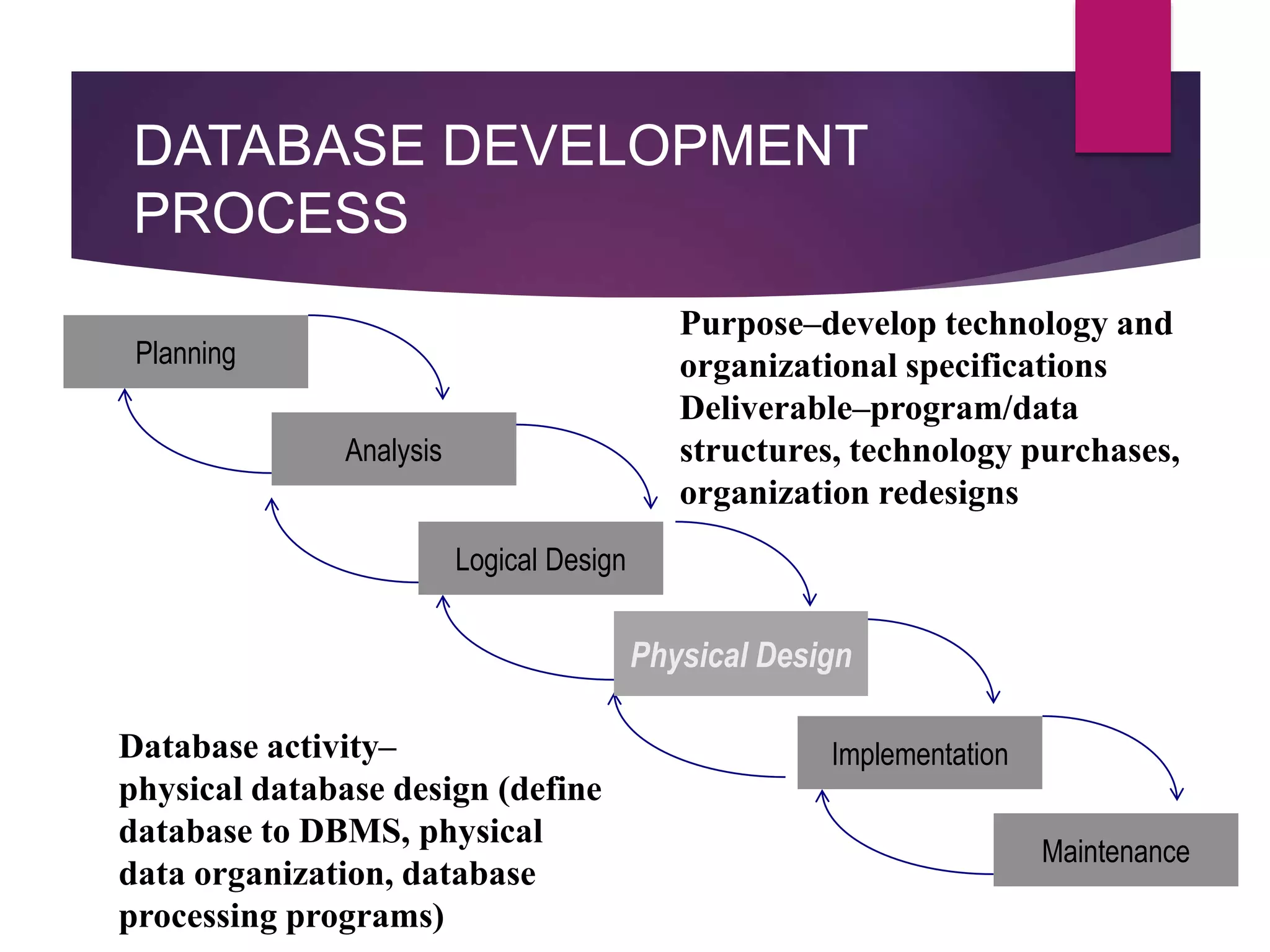 DATABASE DEVELOPMENT PROCESS

Planning

Analysis

Logical Design

Physical Design

Implementation

Maintenance

Purpose–develop technology and organizational specifications
Deliverable–program/data structures, technology purchases, organization redesigns

Database activity–
physical database design (define database to DBMS, physical data organization, database processing programs)